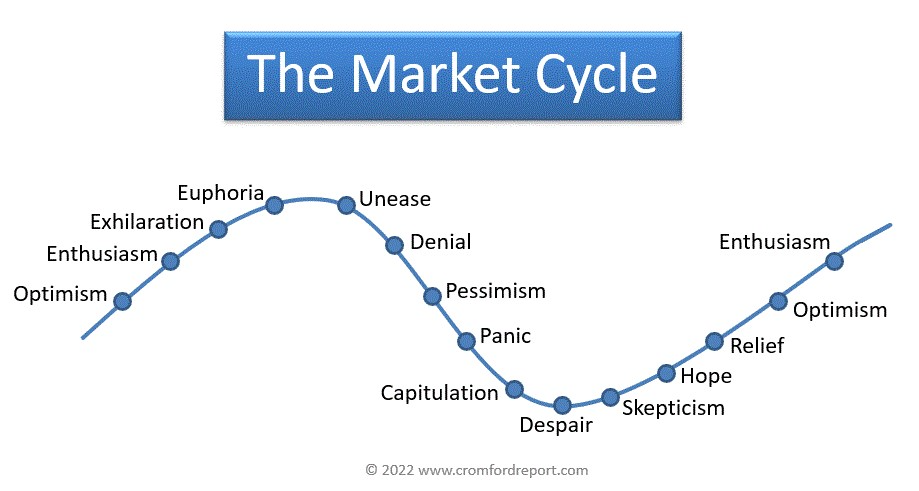 The Market Cycle

Optimism
Enthusiasm
Exhilaration
Euphoria
Unease
Denial
Pessimism
Panic
Capitulation
Despair
Skepticism
Hope
Relief
Optimism
Enthusiasm

© 2022 www.cromfordreport.com